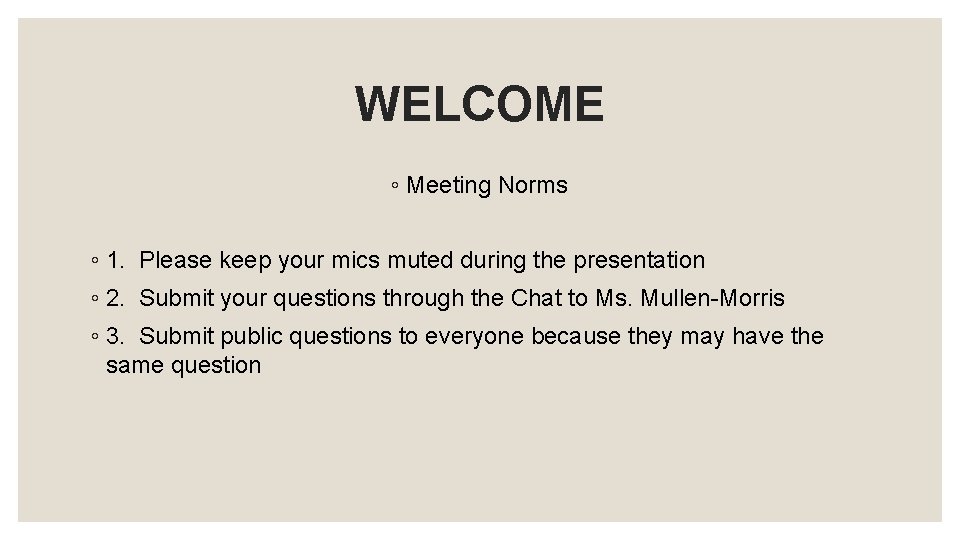 WELCOME

◦ Meeting Norms

◦ 1. Please keep your mics muted during the presentation
◦ 2. Submit your questions through the Chat to Ms. Mullen-Morris
◦ 3. Submit public questions to everyone because they may have the same question